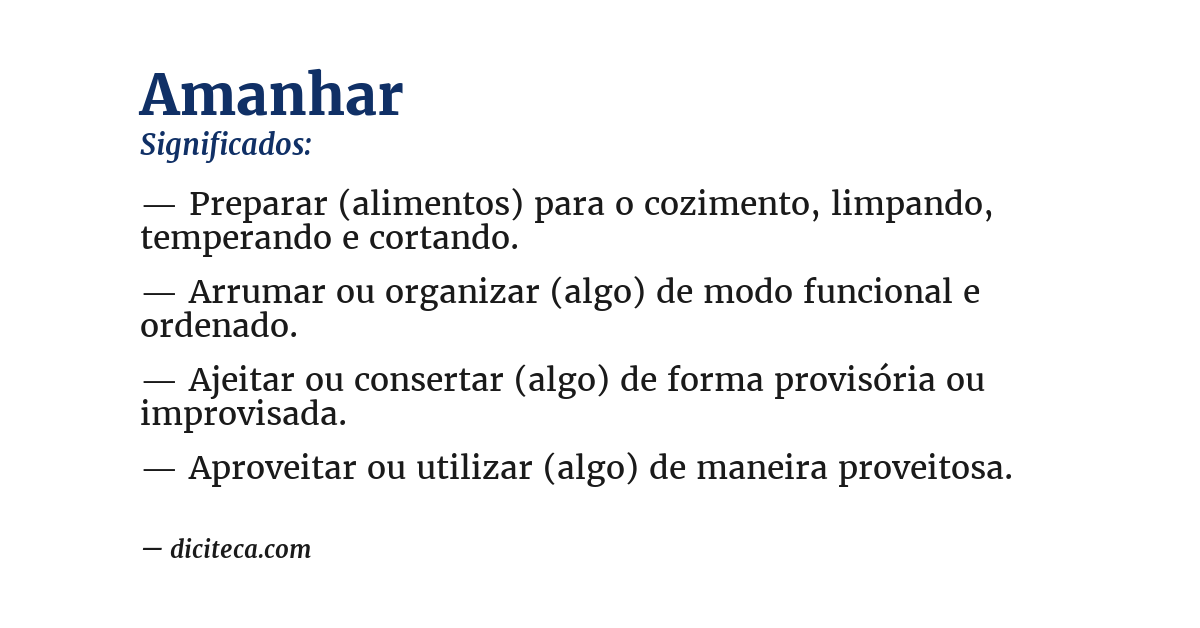 Amanhar
Significados:

— Preparar (alimentos) para o cozimento, limpando, temperando e cortando.

— Arrumar ou organizar (algo) de modo funcional e ordenado.

— Ajeitar ou consertar (algo) de forma provisória ou improvisada.

— Aproveitar ou utilizar (algo) de maneira proveitosa.

— diciteca.com